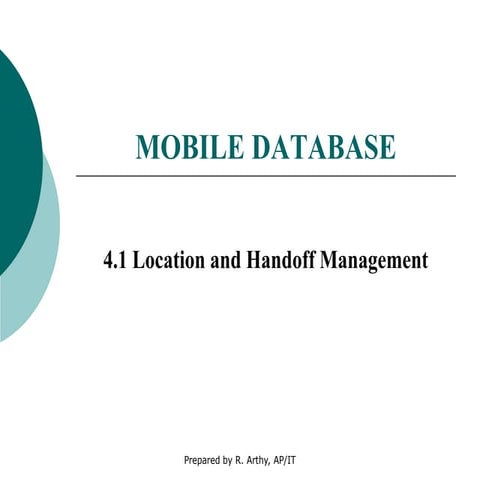 MOBILE DATABASE

4.1 Location and Handoff Management

Prepared by R. Arthy, AP/IT